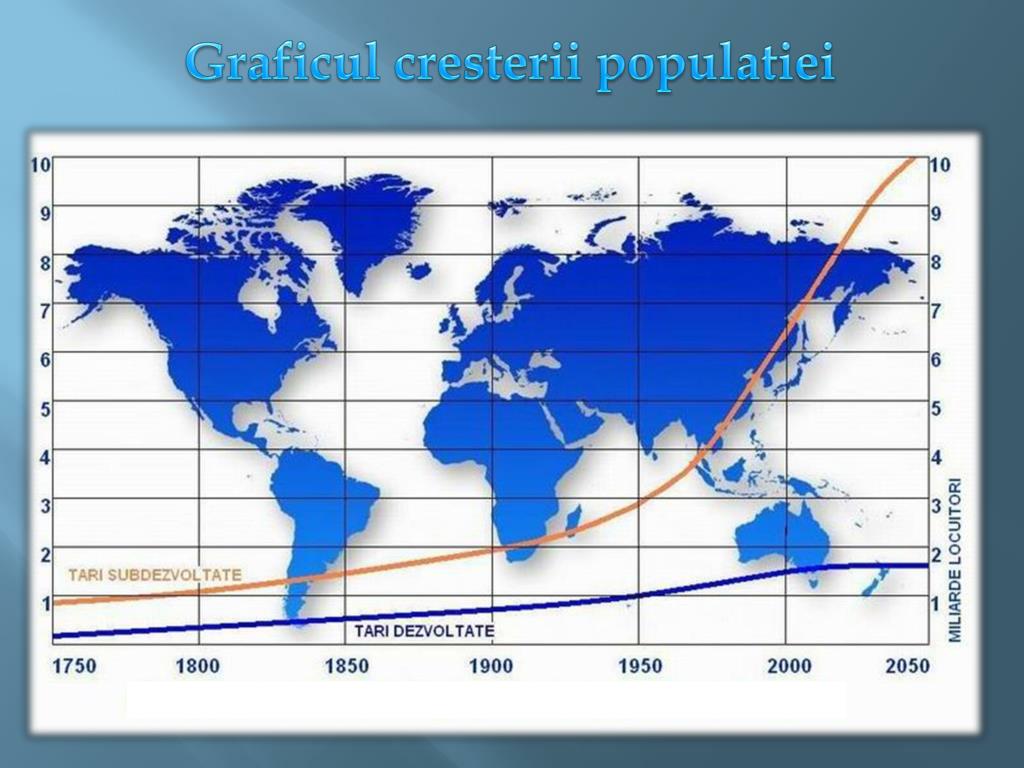 Graficul cresterii populatiei

10
9
8
7
6
5
4
3
2
1

10
9
8
7
6
5
4
3
2
1

MILIARDE LOCUITORI

TARI SUBDEZVOLTATE
TARI DEZVOLTATE

1750 1800 1850 1900 1950 2000 2050